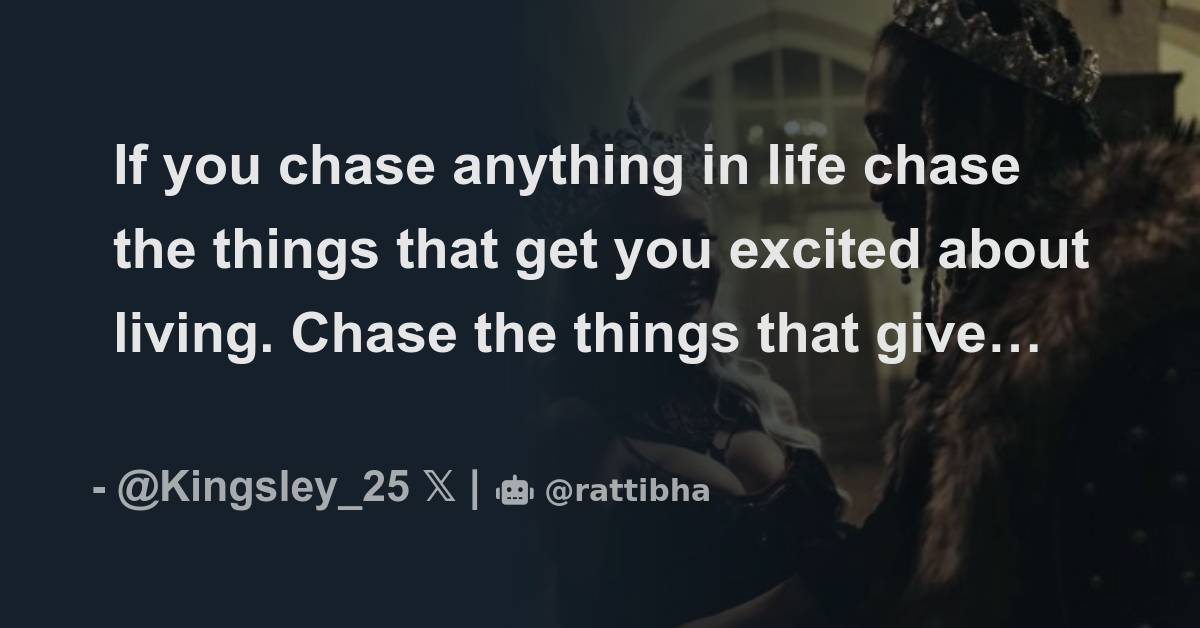 If you chase anything in life chase the things that get you excited about living. Chase the things that give…

- @Kingsley_25 𝕏 | @rattibha